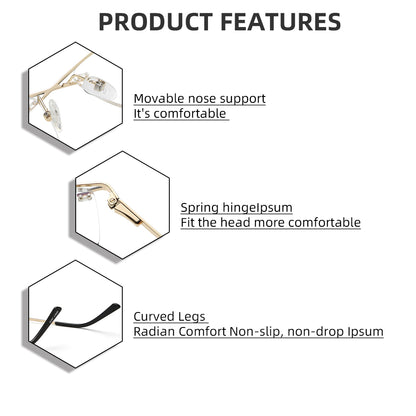 PRODUCT FEATURES

Movable nose support
It's comfortable

Spring hingeIpsum
Fit the head more comfortable

Curved Legs
Radian Comfort Non-slip, non-drop Ipsum